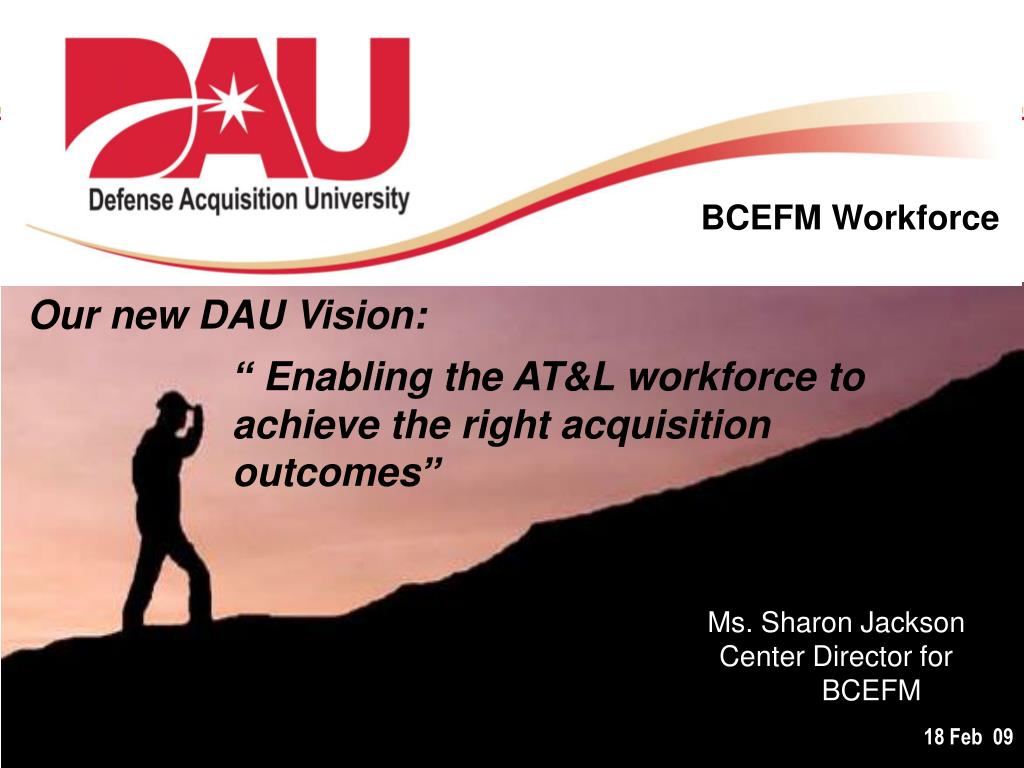 DAU
Defense Acquisition University

BCEFM Workforce

Our new DAU Vision:

“ Enabling the AT&L workforce to achieve the right acquisition outcomes”

Ms. Sharon Jackson
Center Director for
BCEFM

18 Feb 09